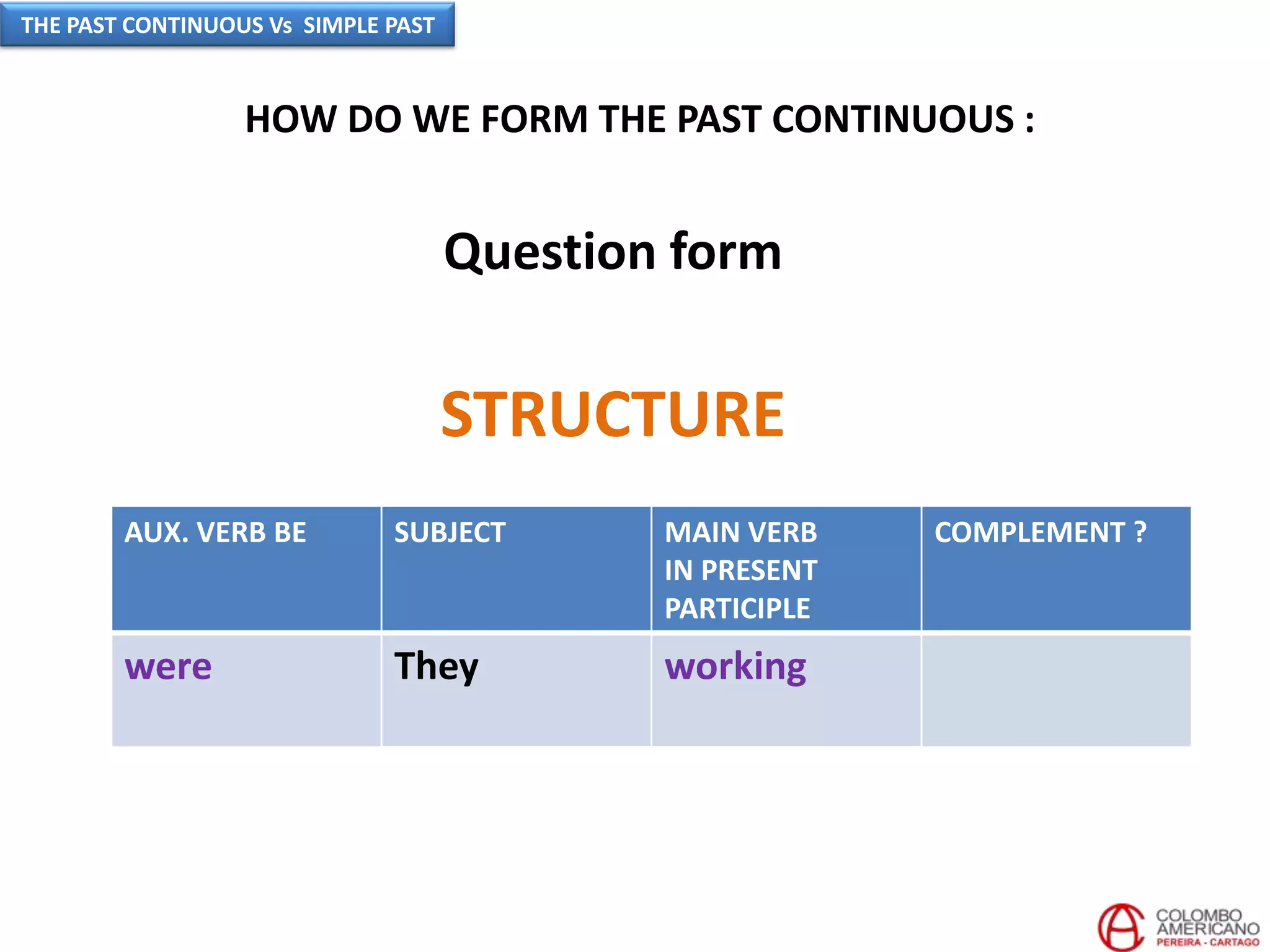 THE PAST CONTINUOUS Vs SIMPLE PAST

HOW DO WE FORM THE PAST CONTINUOUS :

Question form

STRUCTURE

| AUX. VERB BE | SUBJECT | MAIN VERB IN PRESENT PARTICIPLE | COMPLEMENT ? |
|---|---|---|---|
| were | They | working | |

COLOMBO AMERICANO
PEREIRA - CARTAGO